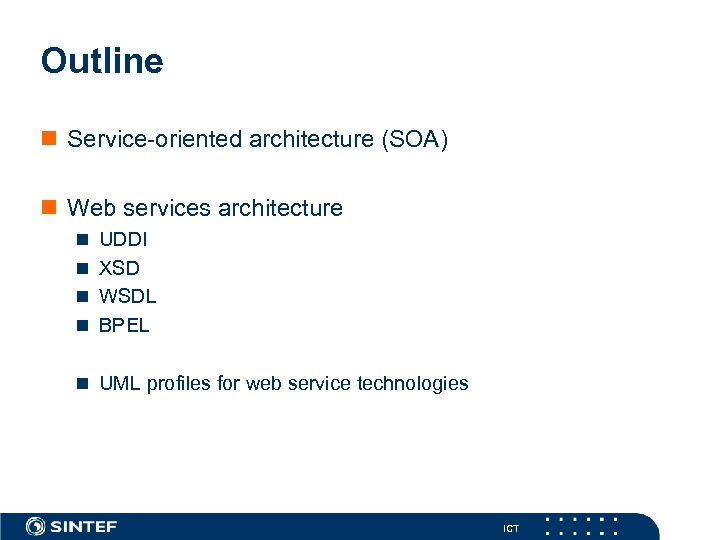 Outline

Service-oriented architecture (SOA)

Web services architecture

UDDI

XSD

WSDL

BPEL

UML profiles for web service technologies

SINTEF

ICT